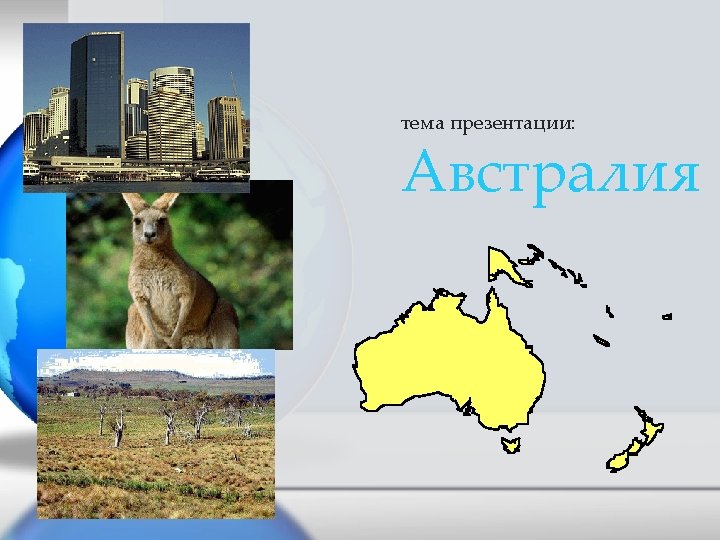 тема презентации:

Австралия